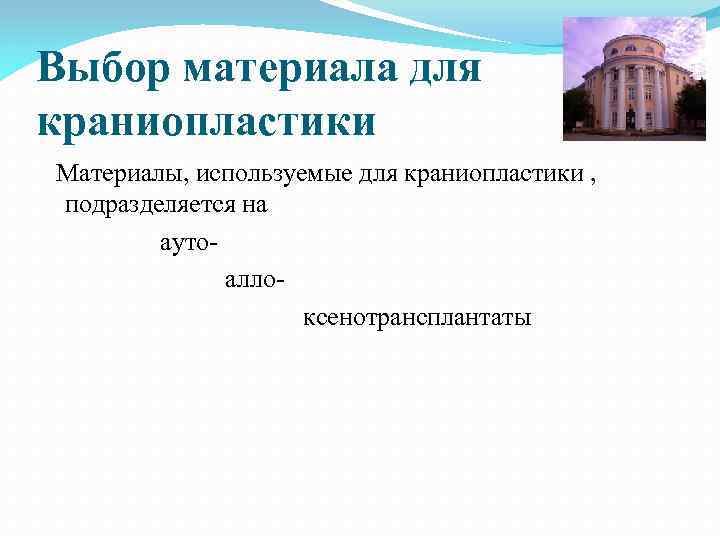 Выбор материала для краниопластики

Материалы, используемые для краниопластики , подразделяется на

ауто-

алло-

ксенотрансплантаты